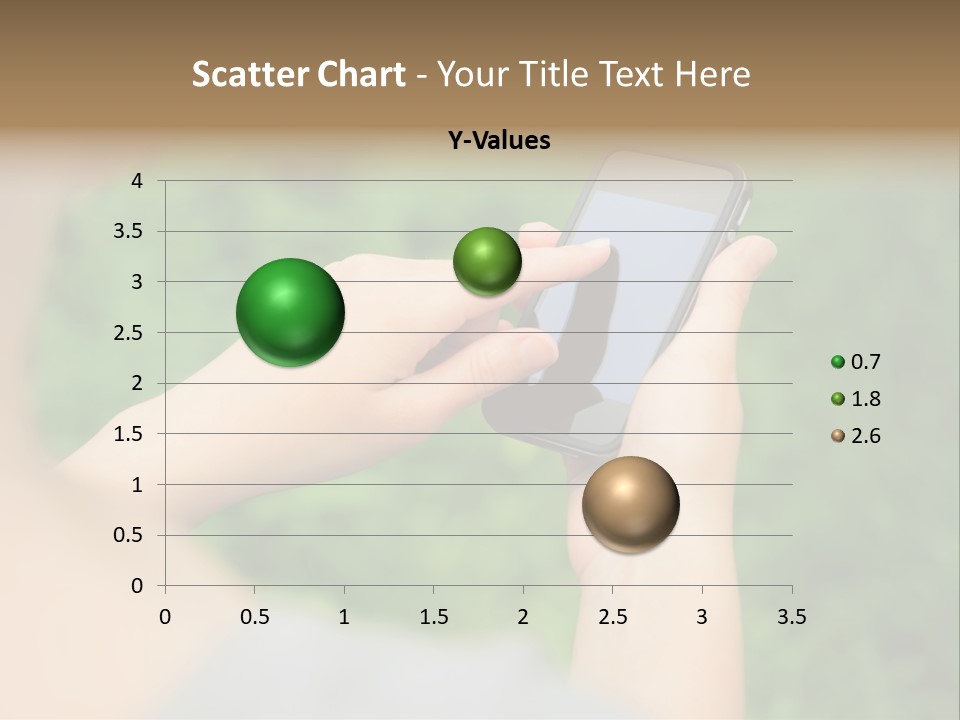 Scatter Chart - Your Title Text Here

Y-Values

4
3.5
3
2.5
2
1.5
1
0.5
0

0 0.5 1 1.5 2 2.5 3 3.5

0.7
1.8
2.6